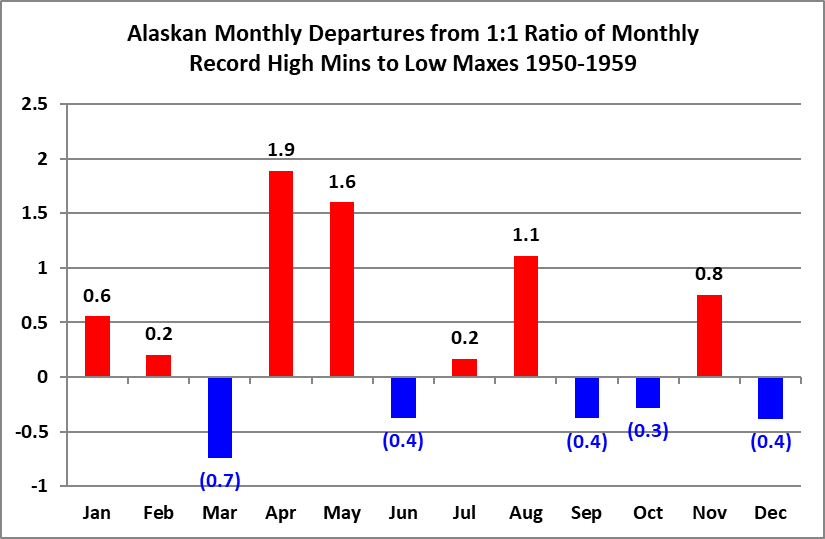 Alaskan Monthly Departures from 1:1 Ratio of Monthly Record High Mins to Low Maxes 1950-1959

2.5
2
1.5
1
0.5
0
-0.5
-1

0.6
0.2
(0.7)
1.9
1.6
(0.4)
0.2
1.1
(0.4)
(0.3)
0.8
(0.4)

Jan Feb Mar Apr May Jun Jul Aug Sep Oct Nov Dec